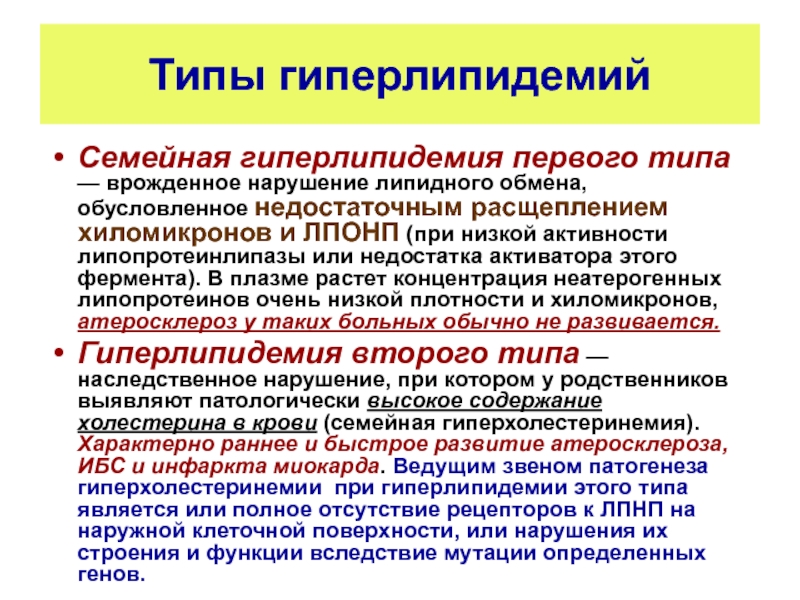 Типы гиперлипидемий

• Семейная гиперлипидемия первого типа — врожденное нарушение липидного обмена, обусловленное недостаточным расщеплением хиломикронов и ЛПОНП (при низкой активности липопротеинлипазы или недостатка активатора этого фермента). В плазме растет концентрация неатерогенных липопротеинов очень низкой плотности и хиломикронов, атеросклероз у таких больных обычно не развивается.

• Гиперлипидемия второго типа — наследственное нарушение, при котором у родственников выявляют патологически высокое содержание холестерина в крови (семейная гиперхолестеринемия). Характерно раннее и быстрое развитие атеросклероза, ИБС и инфаркта миокарда. Ведущим звеном патогенеза гиперхолестеринемии при гиперлипидемии этого типа является или полное отсутствие рецепторов к ЛПНП на наружной клеточной поверхности, или нарушения их строения и функции вследствие мутации определенных генов.